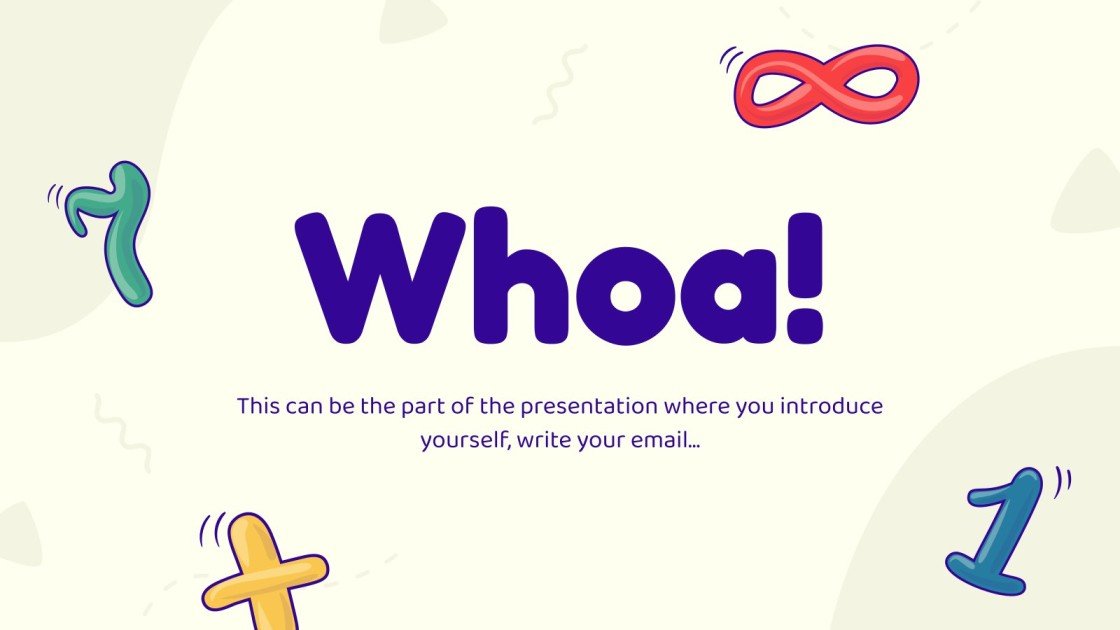 Whoa!

This can be the part of the presentation where you introduce yourself, write your email...